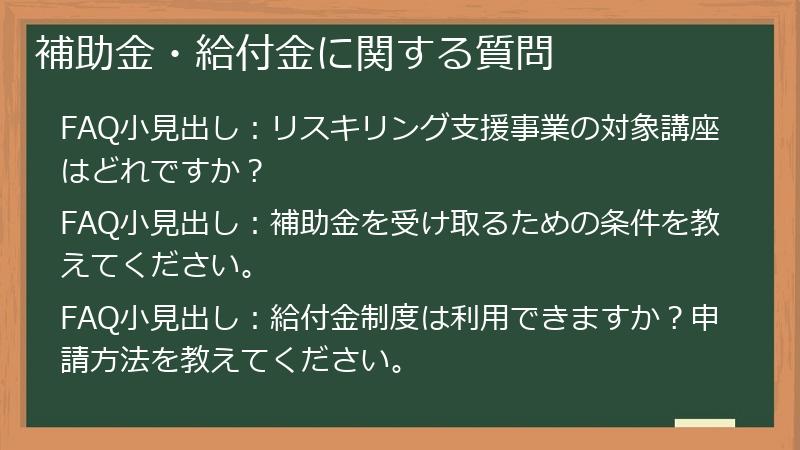 補助金・給付金に関する質問

FAQ小見出し：リスキリング支援事業の対象講座はどれですか？

FAQ小見出し：補助金を受け取るための条件を教えてください。

FAQ小見出し：給付金制度は利用できますか？申請方法を教えてください。